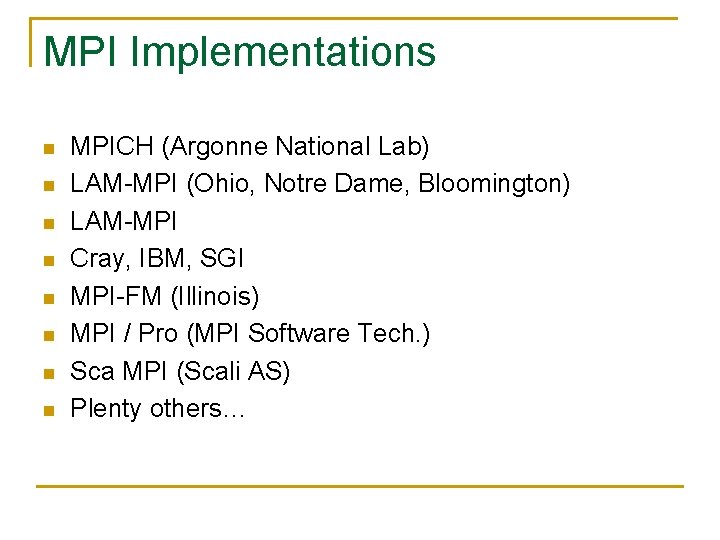 MPI Implementations

- MPICH (Argonne National Lab)
- LAM-MPI (Ohio, Notre Dame, Bloomington)
- LAM-MPI
- Cray, IBM, SGI
- MPI-FM (Illinois)
- MPI / Pro (MPI Software Tech.)
- Sca MPI (Scali AS)
- Plenty others…